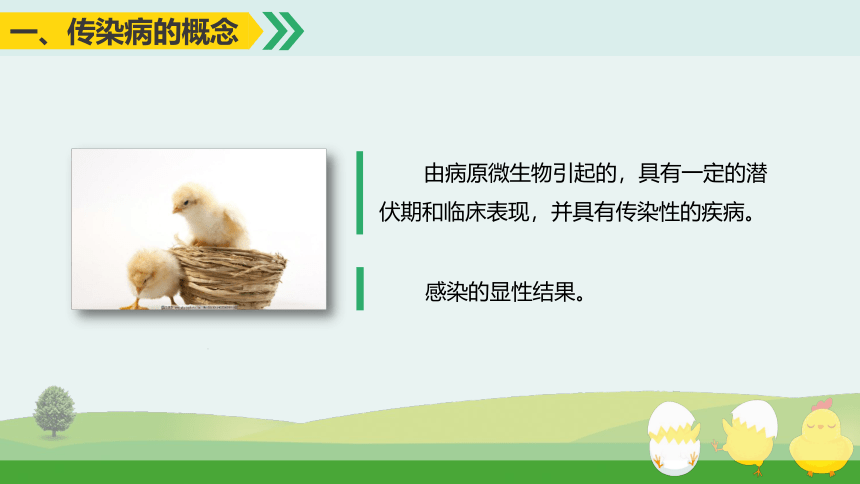 一、传染病的概念

由病原微生物引起的，具有一定的潜伏期和临床表现，并具有传染性的疾病。

感染的显性结果。